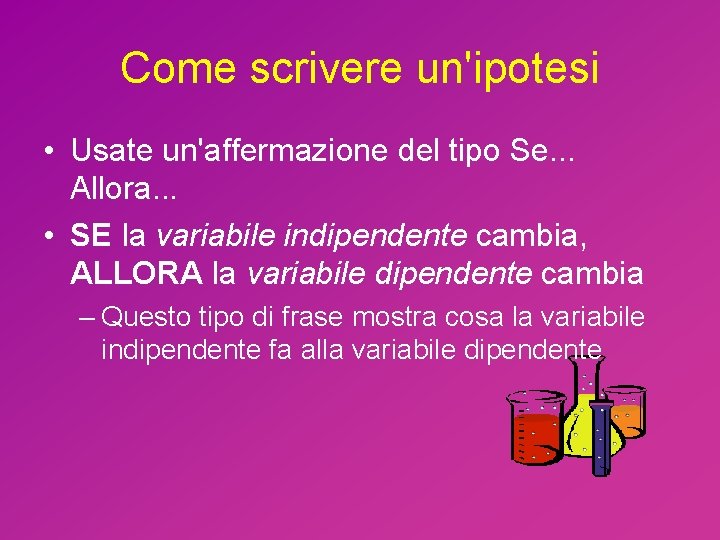 Come scrivere un'ipotesi

• Usate un'affermazione del tipo Se... Allora...

• SE la variabile indipendente cambia, ALLORA la variabile dipendente cambia

– Questo tipo di frase mostra cosa la variabile indipendente fa alla variabile dipendente